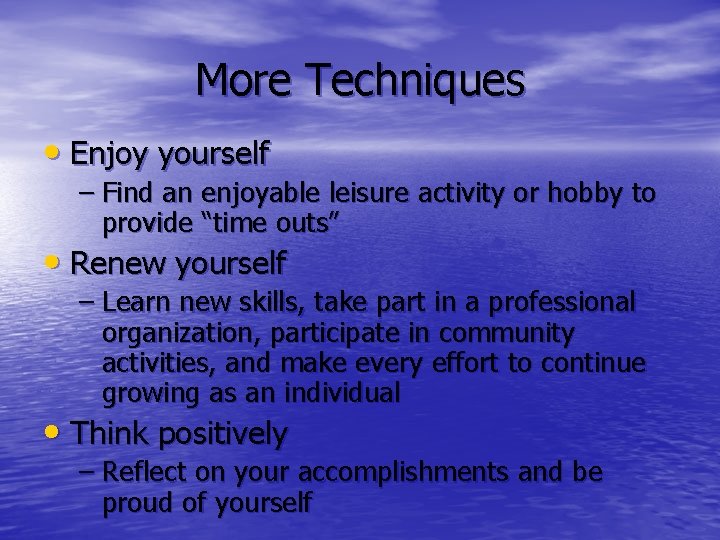 More Techniques

• Enjoy yourself
– Find an enjoyable leisure activity or hobby to provide “time outs”

• Renew yourself
– Learn new skills, take part in a professional organization, participate in community activities, and make every effort to continue growing as an individual

• Think positively
– Reflect on your accomplishments and be proud of yourself